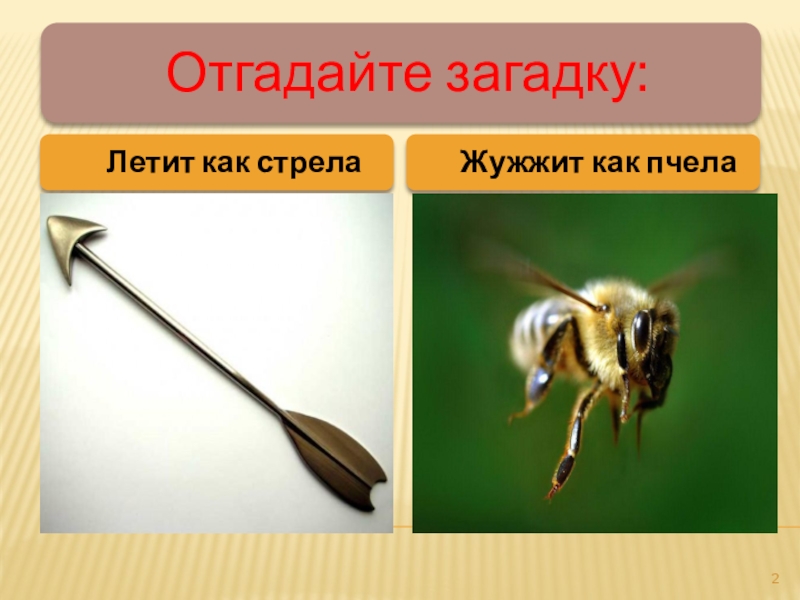 Отгадайте загадку:

Летит как стрела

Жужжит как пчела

2